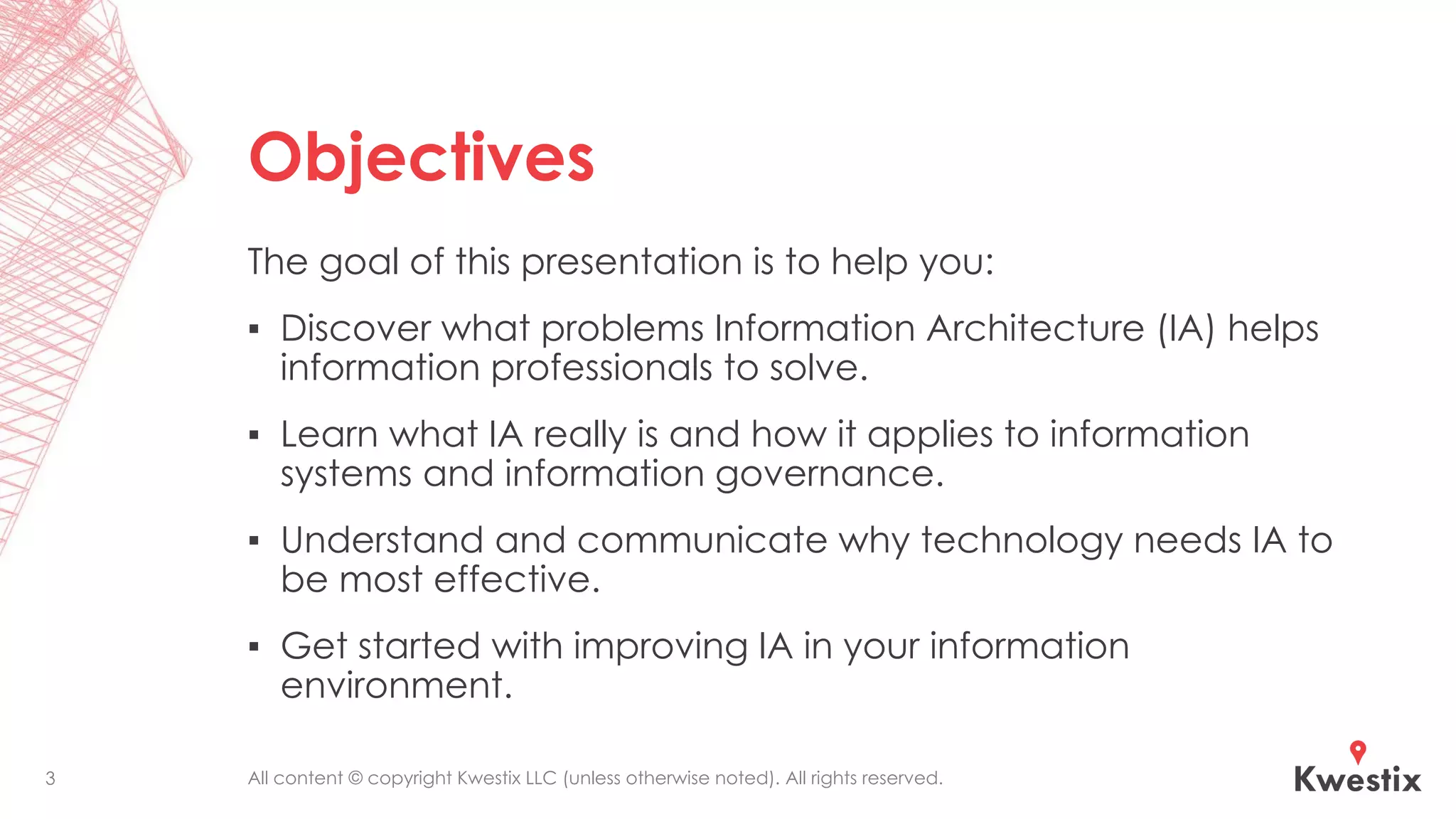 Objectives

The goal of this presentation is to help you:

▪ Discover what problems Information Architecture (IA) helps information professionals to solve.

▪ Learn what IA really is and how it applies to information systems and information governance.

▪ Understand and communicate why technology needs IA to be most effective.

▪ Get started with improving IA in your information environment.

3

All content © copyright Kwestix LLC (unless otherwise noted). All rights reserved.

Kwestix